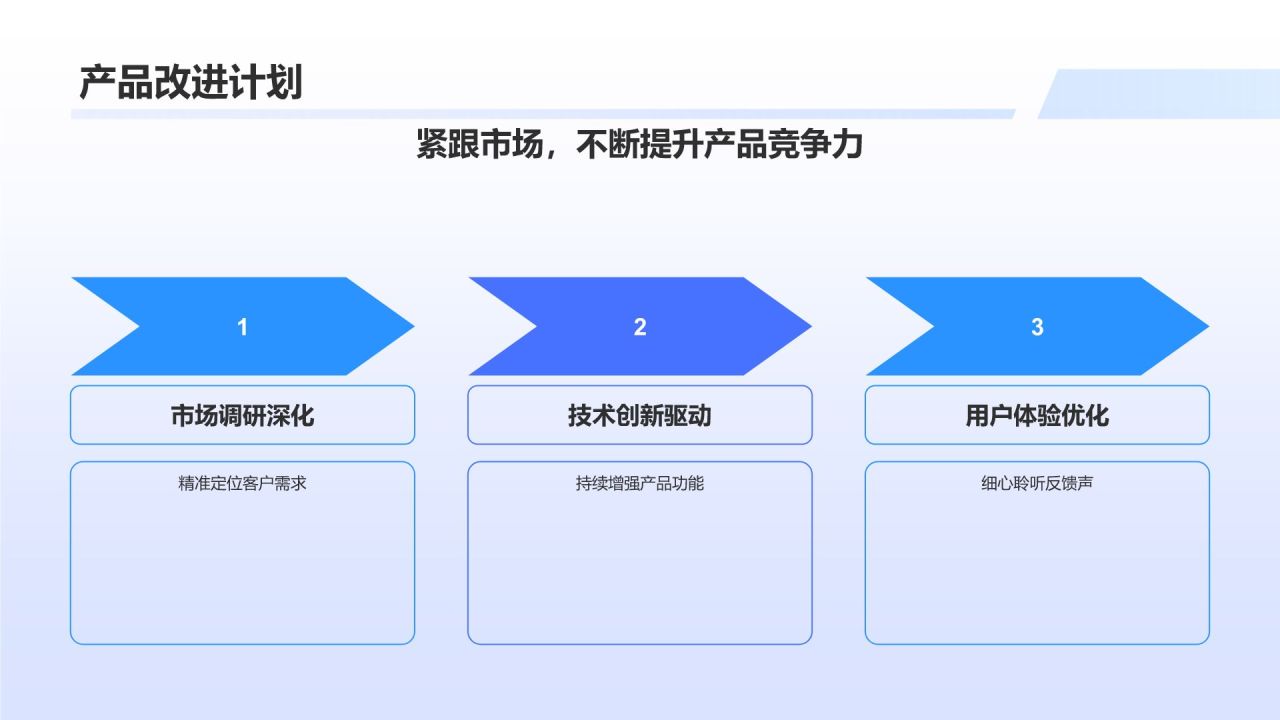 产品改进计划

紧跟市场，不断提升产品竞争力

1

市场调研深化

精准定位客户需求

2

技术创新驱动

持续增强产品功能

3

用户体验优化

细心聆听反馈声